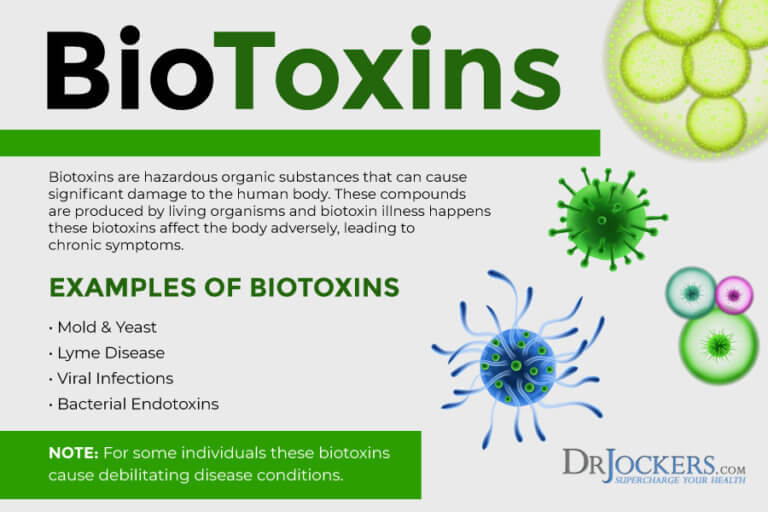 BioToxins

Biotoxins are hazardous organic substances that can cause significant damage to the human body. These compounds are produced by living organisms and biotoxin illness happens these biotoxins affect the body adversely, leading to chronic symptoms.

EXAMPLES OF BIOTOXINS

• Mold & Yeast
• Lyme Disease
• Viral Infections
• Bacterial Endotoxins

NOTE: For some individuals these biotoxins cause debilitating disease conditions.

DRJOCKERS.COM
SUPERCHARGE YOUR HEALTH